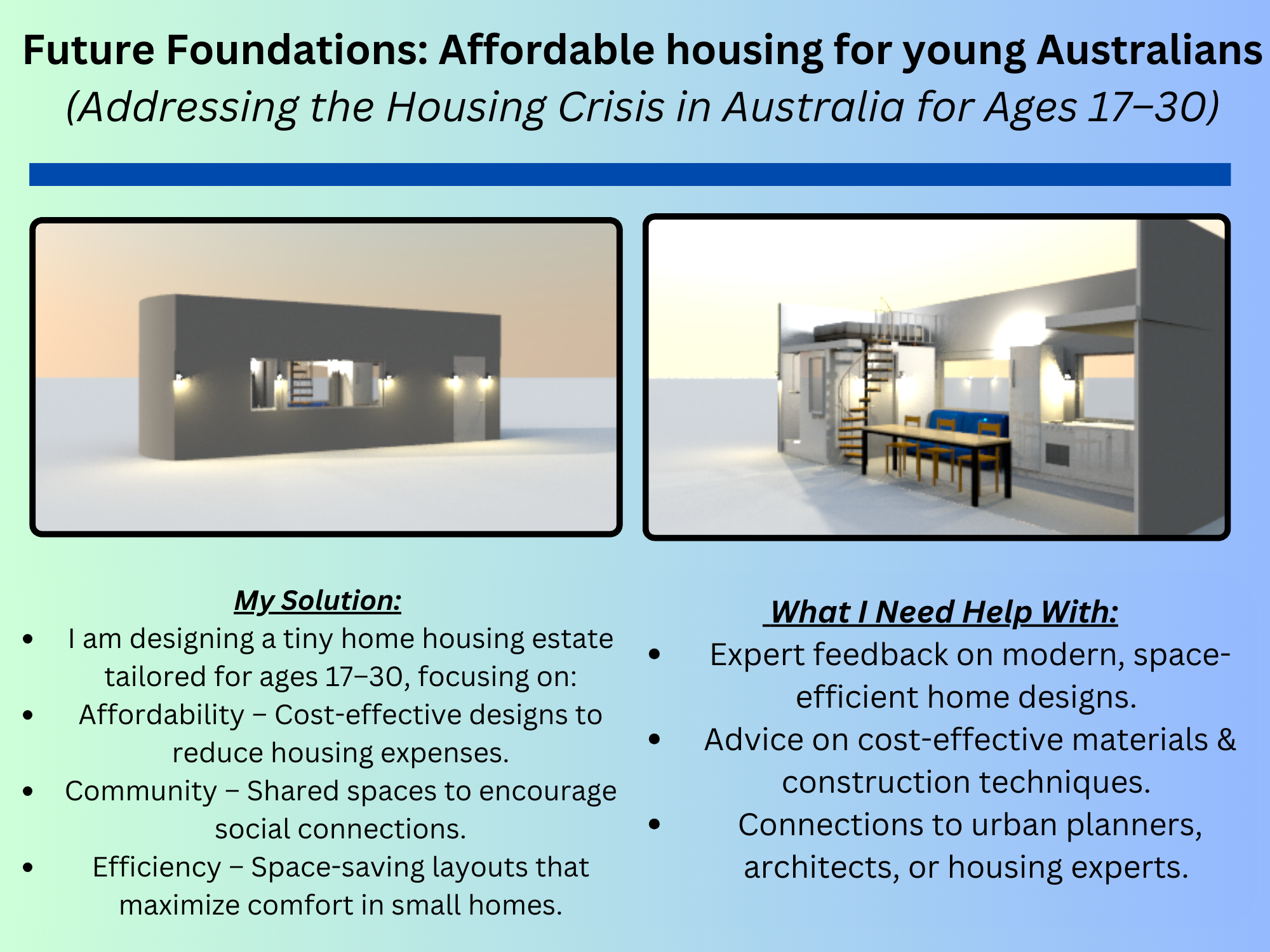 Future Foundations: Affordable housing for young Australians

(Addressing the Housing Crisis in Australia for Ages 17–30)

My Solution:

- I am designing a tiny home housing estate tailored for ages 17–30, focusing on:
- Affordability – Cost-effective designs to reduce housing expenses.
- Community – Shared spaces to encourage social connections.
- Efficiency – Space-saving layouts that maximize comfort in small homes.

What I Need Help With:

- Expert feedback on modern, space-efficient home designs.
- Advice on cost-effective materials & construction techniques.
- Connections to urban planners, architects, or housing experts.